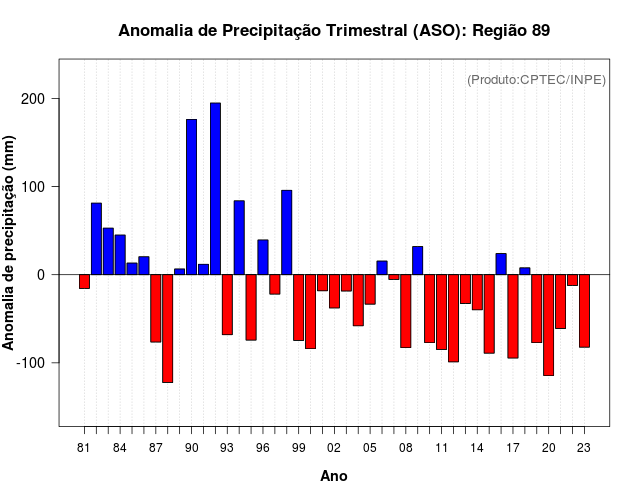 Anomalia de Precipitação Trimestral (ASO): Região 89

(Produto:CPTEC/INPE)

Anomalia de precipitação (mm)

200
100
0
-100

81
84
87
90
93
96
99
02
05
08
11
14
17
20
23

Ano